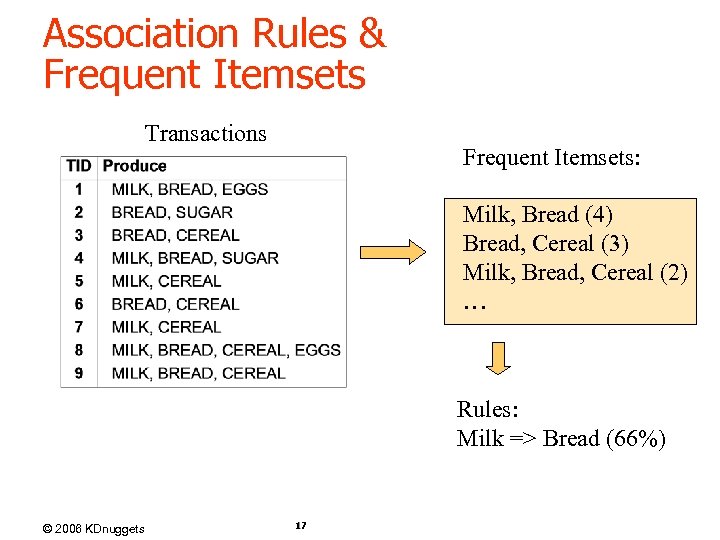 Association Rules & Frequent Itemsets

Transactions

| TID | Produce |
|---|---|
| 1 | MILK, BREAD, EGGS |
| 2 | BREAD, SUGAR |
| 3 | BREAD, CEREAL |
| 4 | MILK, BREAD, SUGAR |
| 5 | MILK, CEREAL |
| 6 | BREAD, CEREAL |
| 7 | MILK, CEREAL |
| 8 | MILK, BREAD, CEREAL, EGGS |
| 9 | MILK, BREAD, CEREAL |

Frequent Itemsets:

Milk, Bread (4)
Bread, Cereal (3)
Milk, Bread, Cereal (2)
…

Rules:
Milk => Bread (66%)

© 2006 KDnuggets

17